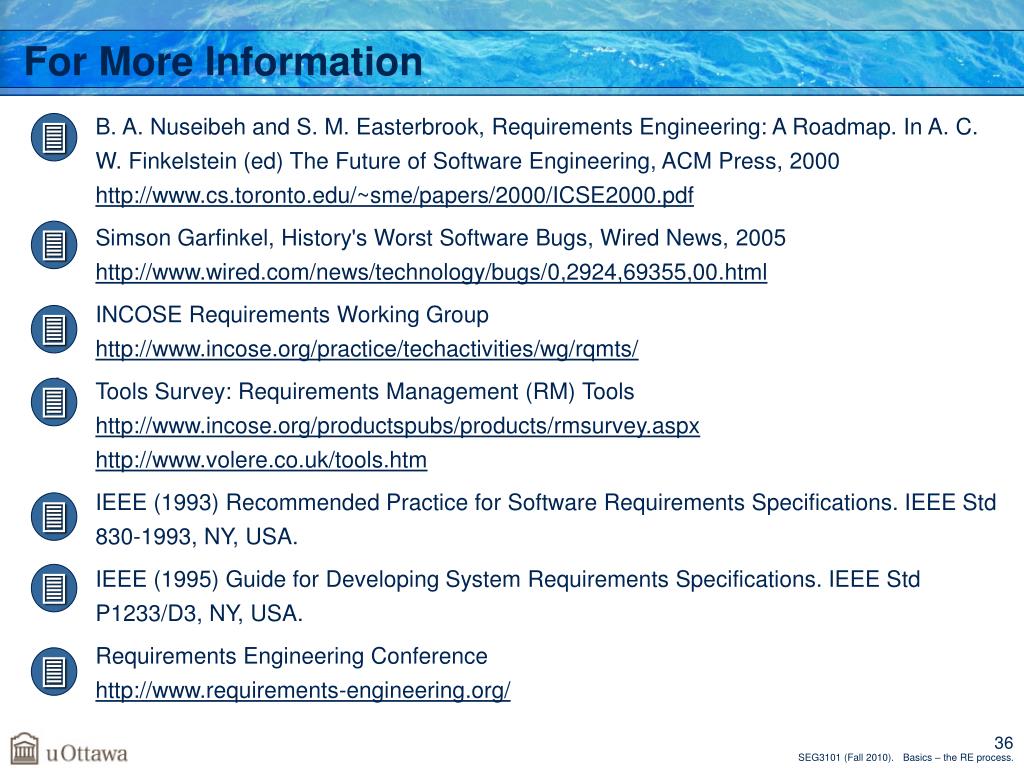 For More Information

B. A. Nuseibeh and S. M. Easterbrook, Requirements Engineering: A Roadmap. In A. C. W. Finkelstein (ed) The Future of Software Engineering, ACM Press, 2000
http://www.cs.toronto.edu/~sme/papers/2000/ICSE2000.pdf

Simson Garfinkel, History's Worst Software Bugs, Wired News, 2005
http://www.wired.com/news/technology/bugs/0,2924,69355,00.html

INCOSE Requirements Working Group
http://www.incose.org/practice/techactivities/wg/rqmts/

Tools Survey: Requirements Management (RM) Tools
http://www.incose.org/productspubs/products/rmsurvey.aspx
http://www.volere.co.uk/tools.htm

IEEE (1993) Recommended Practice for Software Requirements Specifications. IEEE Std 830-1993, NY, USA.

IEEE (1995) Guide for Developing System Requirements Specifications. IEEE Std P1233/D3, NY, USA.

Requirements Engineering Conference
http://www.requirements-engineering.org/

uOttawa

36
SEG3101 (Fall 2010). Basics – the RE process.